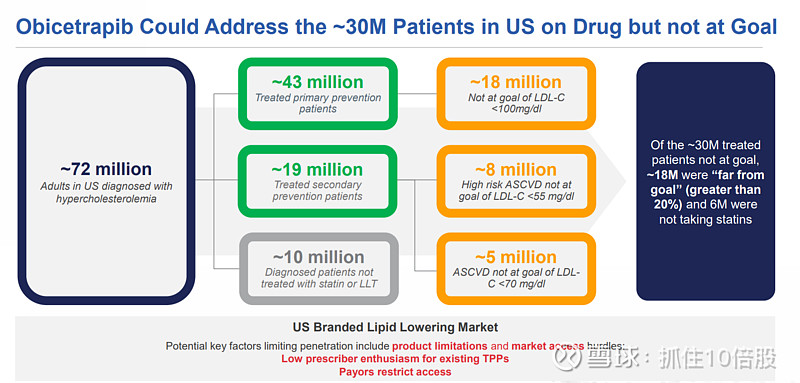 Obicetrapib Could Address the ~30M Patients in US on Drug but not at Goal

~72 million
Adults in US diagnosed with hypercholesterolemia

~43 million
Treated primary prevention patients

~19 million
Treated secondary prevention patients

~10 million
Diagnosed patients not treated with statin or LLT

~18 million
Not at goal of LDL-C <100mg/dl

~8 million
High risk ASCVD not at goal of LDL-C <55 mg/dl

~5 million
ASCVD not at goal of LDL-C <70 mg/dl

Of the ~30M treated patients not at goal, ~18M were "far from goal" (greater than 20%) and 6M were not taking statins

US Branded Lipid Lowering Market
Potential key factors limiting penetration include product limitations and market access hurdles:
Low prescriber enthusiasm for existing TPPs
Payors restrict access

雪球：抓住10倍股